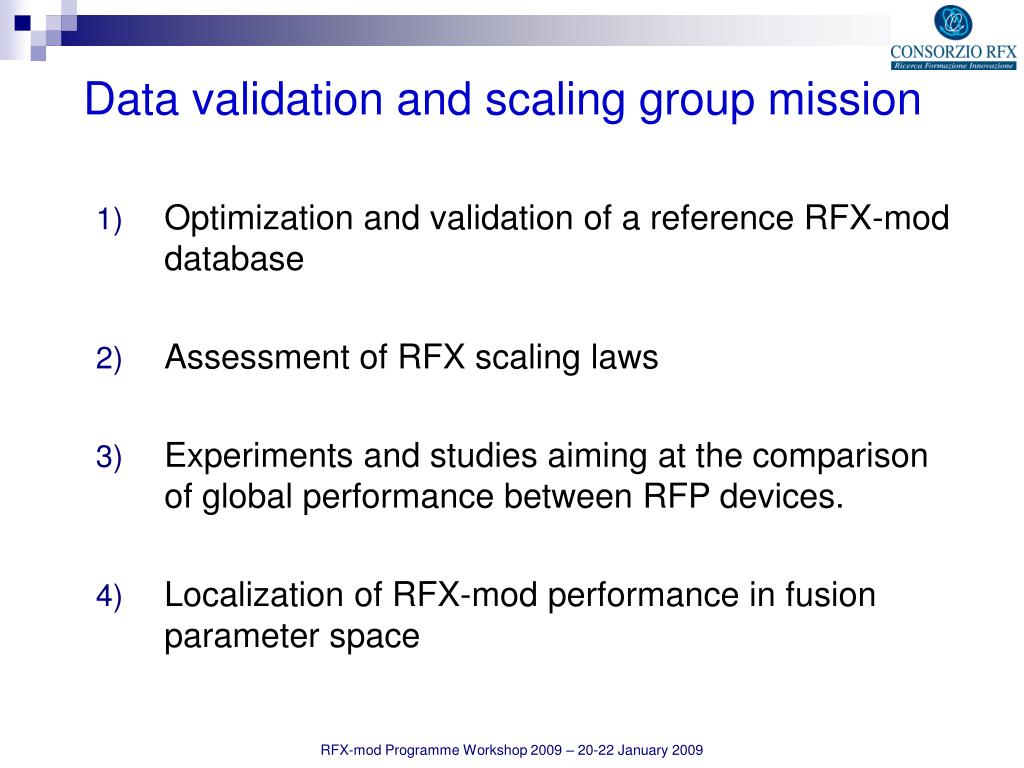 CONSORZIO RFX
Ricerca Formazione Innovazione

Data validation and scaling group mission

1) Optimization and validation of a reference RFX-mod database

2) Assessment of RFX scaling laws

3) Experiments and studies aiming at the comparison of global performance between RFP devices.

4) Localization of RFX-mod performance in fusion parameter space

RFX-mod Programme Workshop 2009 – 20-22 January 2009